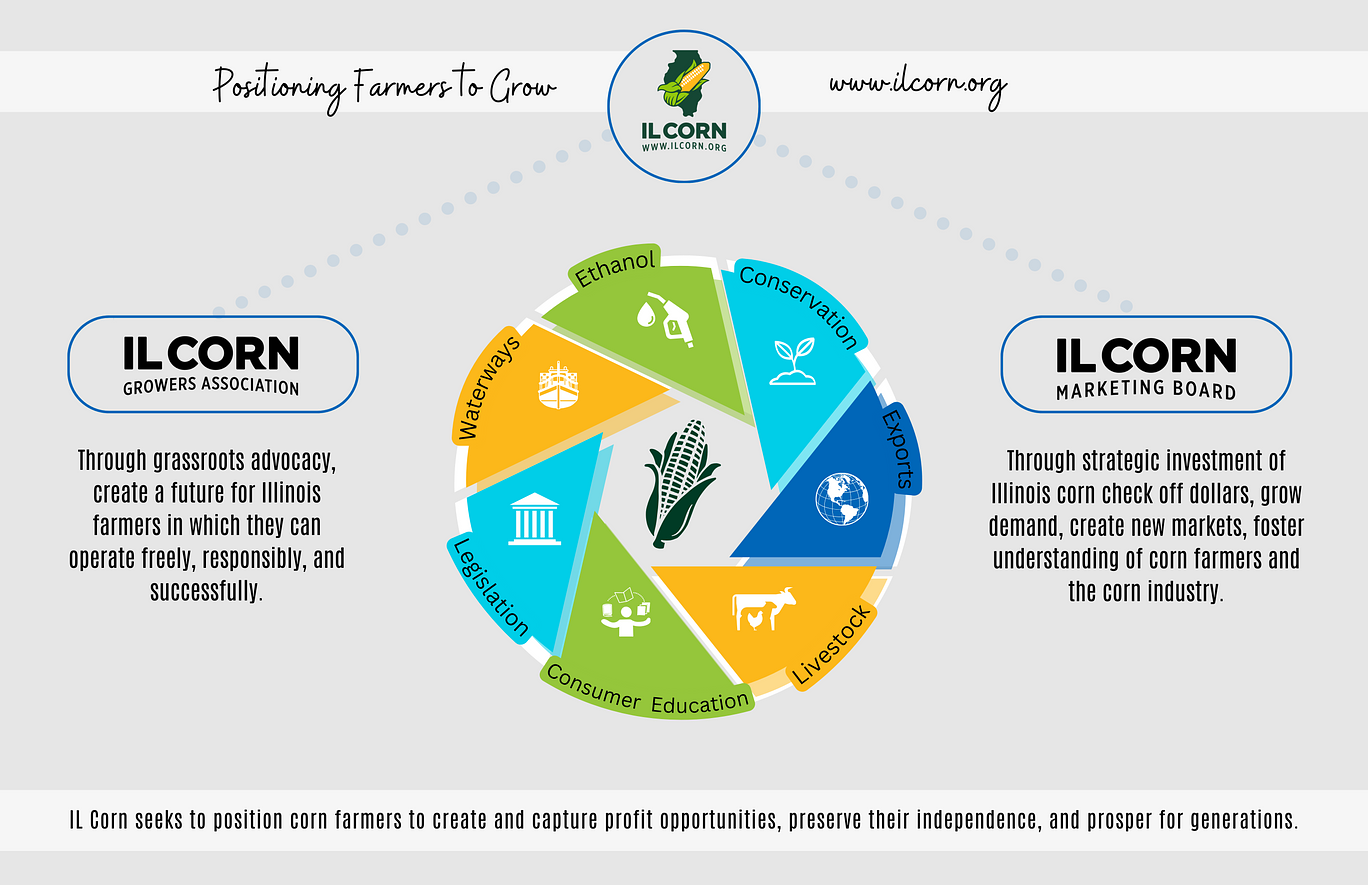 Positioning Farmers to Grow

IL CORN
WWW.ILCORN.ORG

www.ilcorn.org

IL CORN
GROWERS ASSOCIATION

Through grassroots advocacy, create a future for Illinois farmers in which they can operate freely, responsibly, and successfully.

Ethanol

Conservation

Exports

Livestock

Consumer Education

Legislation

Waterways

IL CORN
MARKETING BOARD

Through strategic investment of Illinois corn check off dollars, grow demand, create new markets, foster understanding of corn farmers and the corn industry.

IL Corn seeks to position corn farmers to create and capture profit opportunities, preserve their independence, and prosper for generations.